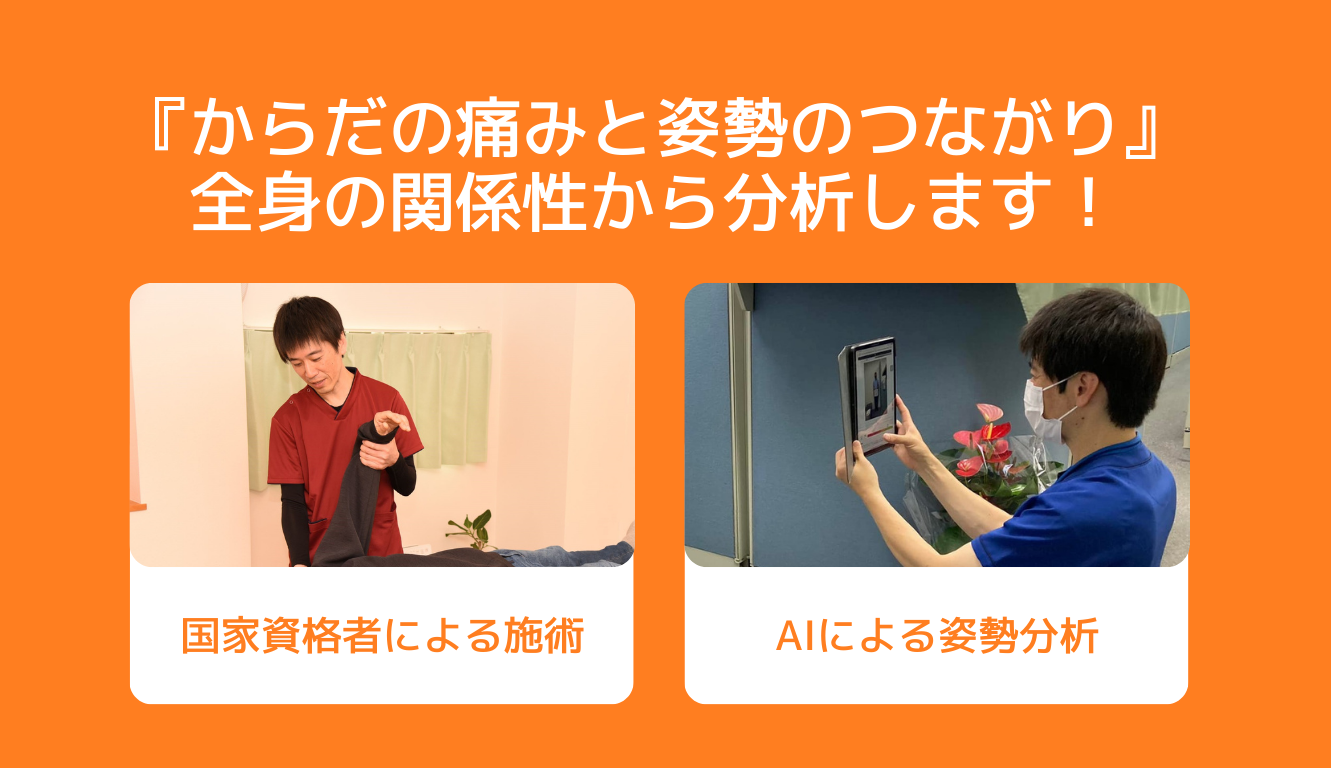 『からだの痛みと姿勢のつながり』
全身の関係性から分析します！

国家資格者による施術

AIによる姿勢分析